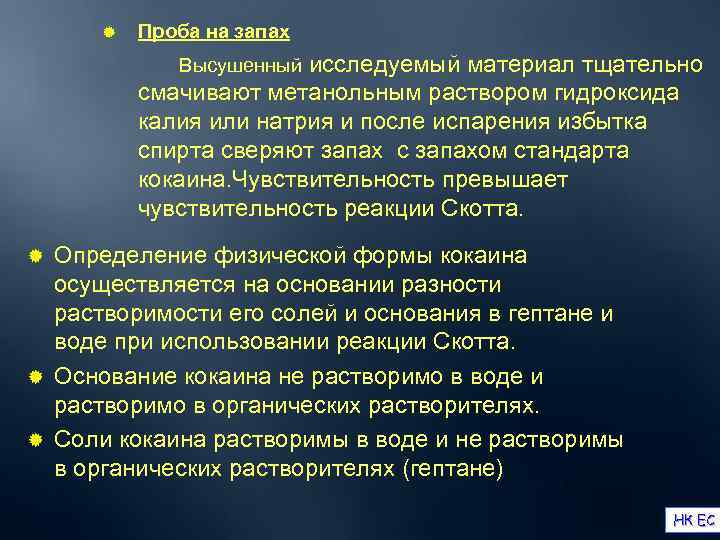 Проба на запах

Высушенный исследуемый материал тщательно смачивают метанольным раствором гидроксида калия или натрия и после испарения избытка спирта сверяют запах с запахом стандарта кокаина.Чувствительность превышает чувствительность реакции Скотта.

Определение физической формы кокаина осуществляется на основании разности растворимости его солей и основания в гептане и воде при использовании реакции Скотта.

Основание кокаина не растворимо в воде и растворимо в органических растворителях.

Соли кокаина растворимы в воде и не растворимы в органических растворителях (гептане)

НК ЕС